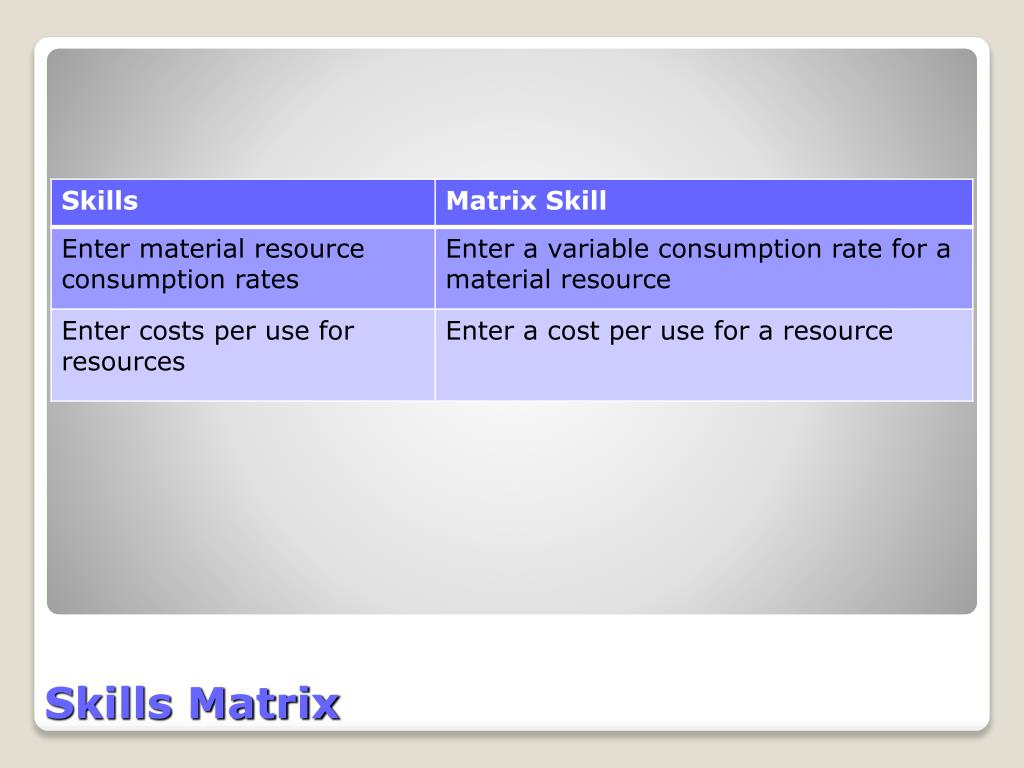 | Skills | Matrix Skill |
|---|---|
| Enter material resource consumption rates | Enter a variable consumption rate for a material resource |
| Enter costs per use for resources | Enter a cost per use for a resource |

Skills Matrix